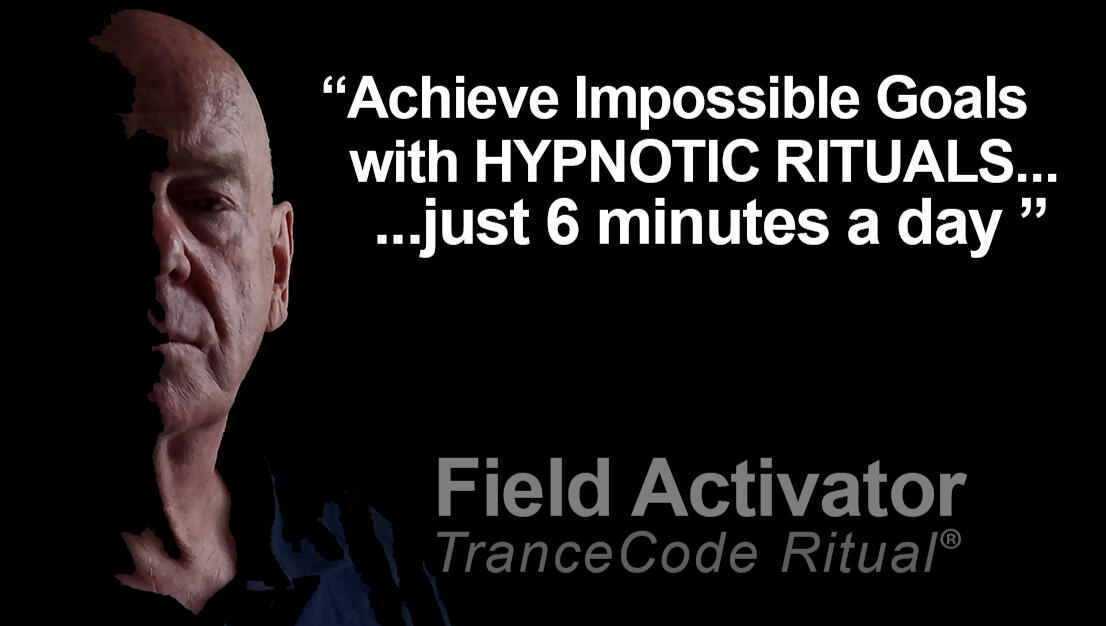 “Achieve Impossible Goals with HYPNOTIC RITUALS... ...just 6 minutes a day ”

Field Activator
TranceCode Ritual®